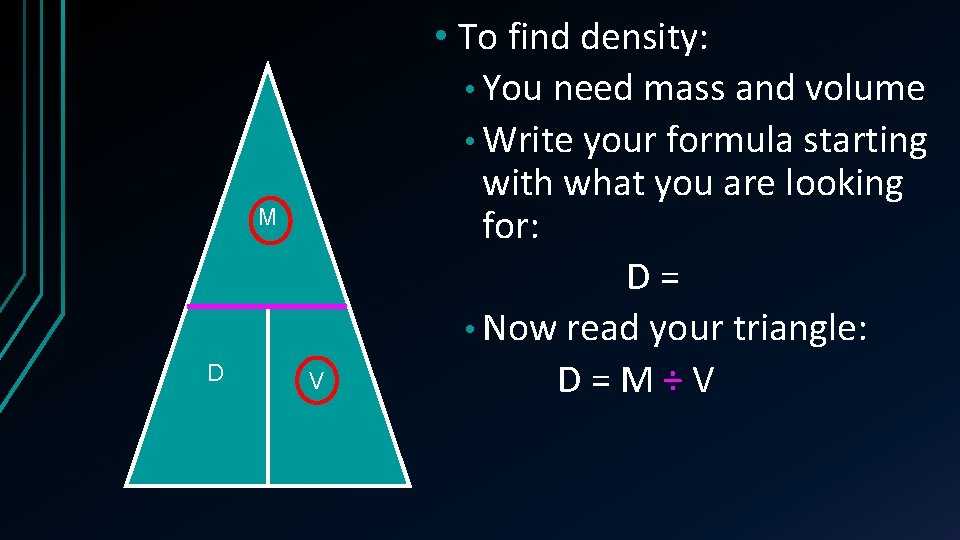 M

D

V

• To find density:

• You need mass and volume

• Write your formula starting with what you are looking for:

D =

• Now read your triangle:

D = M ÷ V